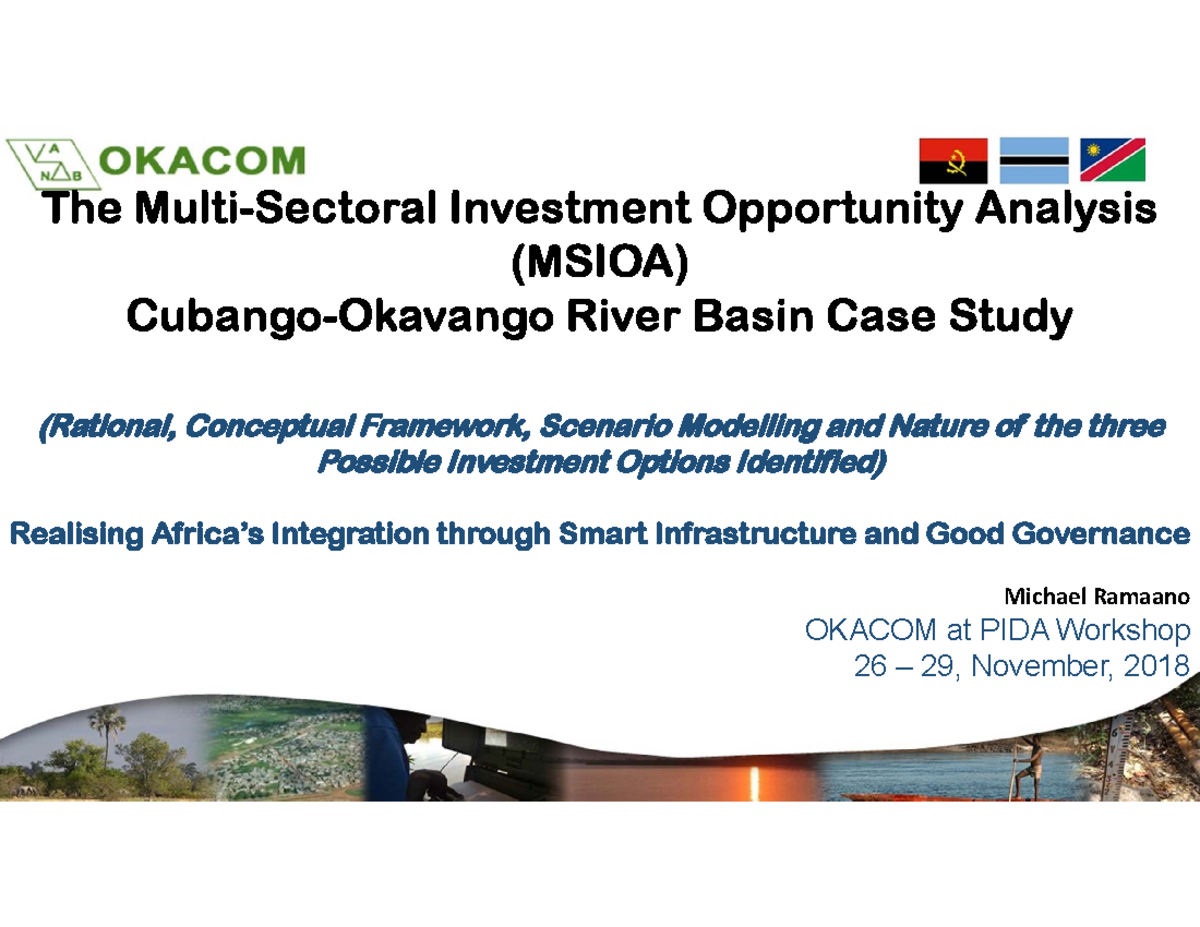 A
N B
OKACOM

The Multi-Sectoral Investment Opportunity Analysis (MSIOA)
Cubango-Okavango River Basin Case Study

(Rational, Conceptual Framework, Scenario Modelling and Nature of the three Possible Investment Options Identified)

Realising Africa's Integration through Smart Infrastructure and Good Governance

Michael Ramaano
OKACOM at PIDA Workshop
26 – 29, November, 2018